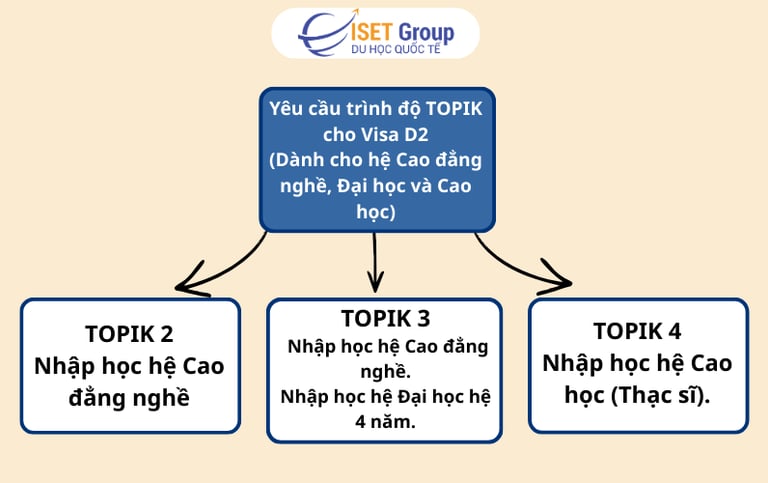 ISET Group
DU HỌC QUỐC TẾ

Yêu cầu trình độ TOPIK cho Visa D2 (Dành cho hệ Cao đẳng nghề, Đại học và Cao học)

TOPIK 2
Nhập học hệ Cao đẳng nghề

TOPIK 3
Nhập học hệ Cao đẳng nghề.
Nhập học hệ Đại học hệ 4 năm.

TOPIK 4
Nhập học hệ Cao học (Thạc sĩ).